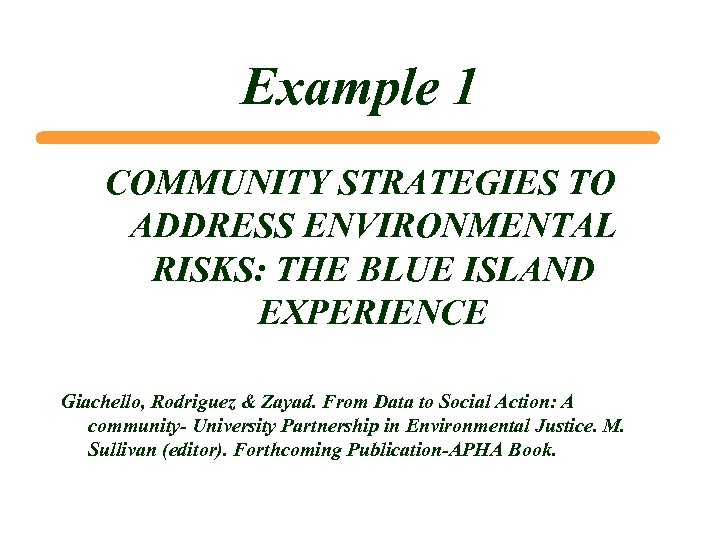 Example 1

COMMUNITY STRATEGIES TO ADDRESS ENVIRONMENTAL RISKS: THE BLUE ISLAND EXPERIENCE

Giachello, Rodriguez & Zayad. From Data to Social Action: A community- University Partnership in Environmental Justice. M. Sullivan (editor). Forthcoming Publication-APHA Book.